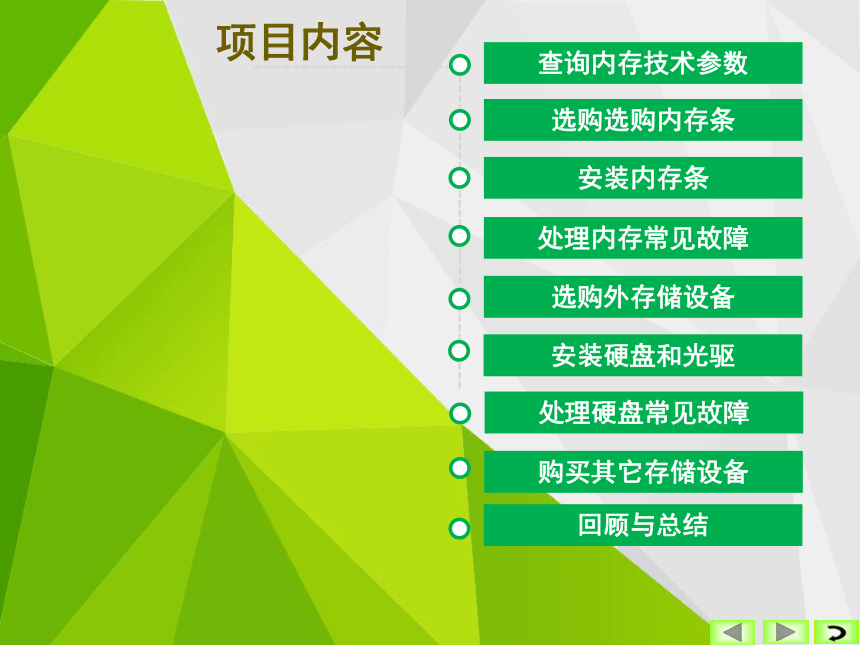 项目内容

查询内存技术参数

选购选购内存条

安装内存条

处理内存常见故障

选购外存储设备

安装硬盘和光驱

处理硬盘常见故障

购买其它存储设备

回顾与总结